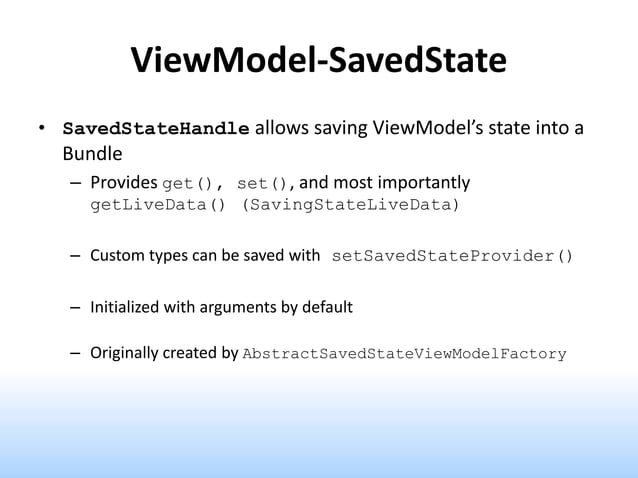 ViewModel-SavedState

• SavedStateHandle allows saving ViewModel's state into a Bundle

– Provides get(), set(), and most importantly getLiveData() (SavingStateLiveData)

– Custom types can be saved with setSavedStateProvider()

– Initialized with arguments by default

– Originally created by AbstractSavedStateViewModelFactory